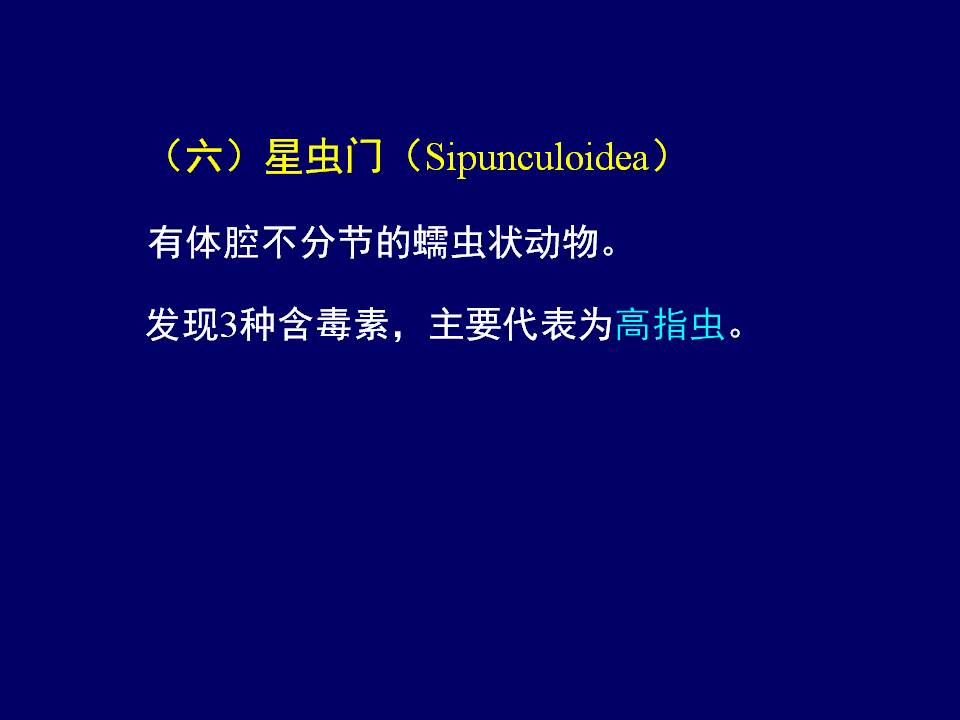 （六）星虫门（Sipunculoidea）

有体腔不分节的蠕虫状动物。

发现3种含毒素，主要代表为高指虫。